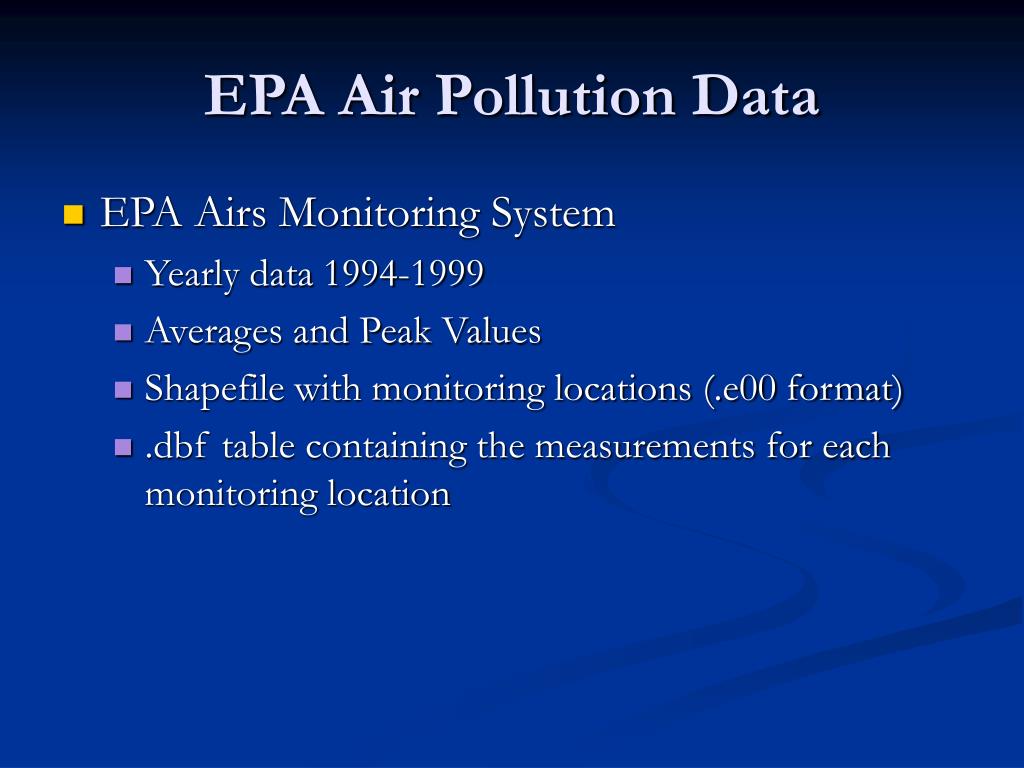 EPA Air Pollution Data

EPA Airs Monitoring System

Yearly data 1994-1999

Averages and Peak Values

Shapefile with monitoring locations (.e00 format)

.dbf table containing the measurements for each monitoring location